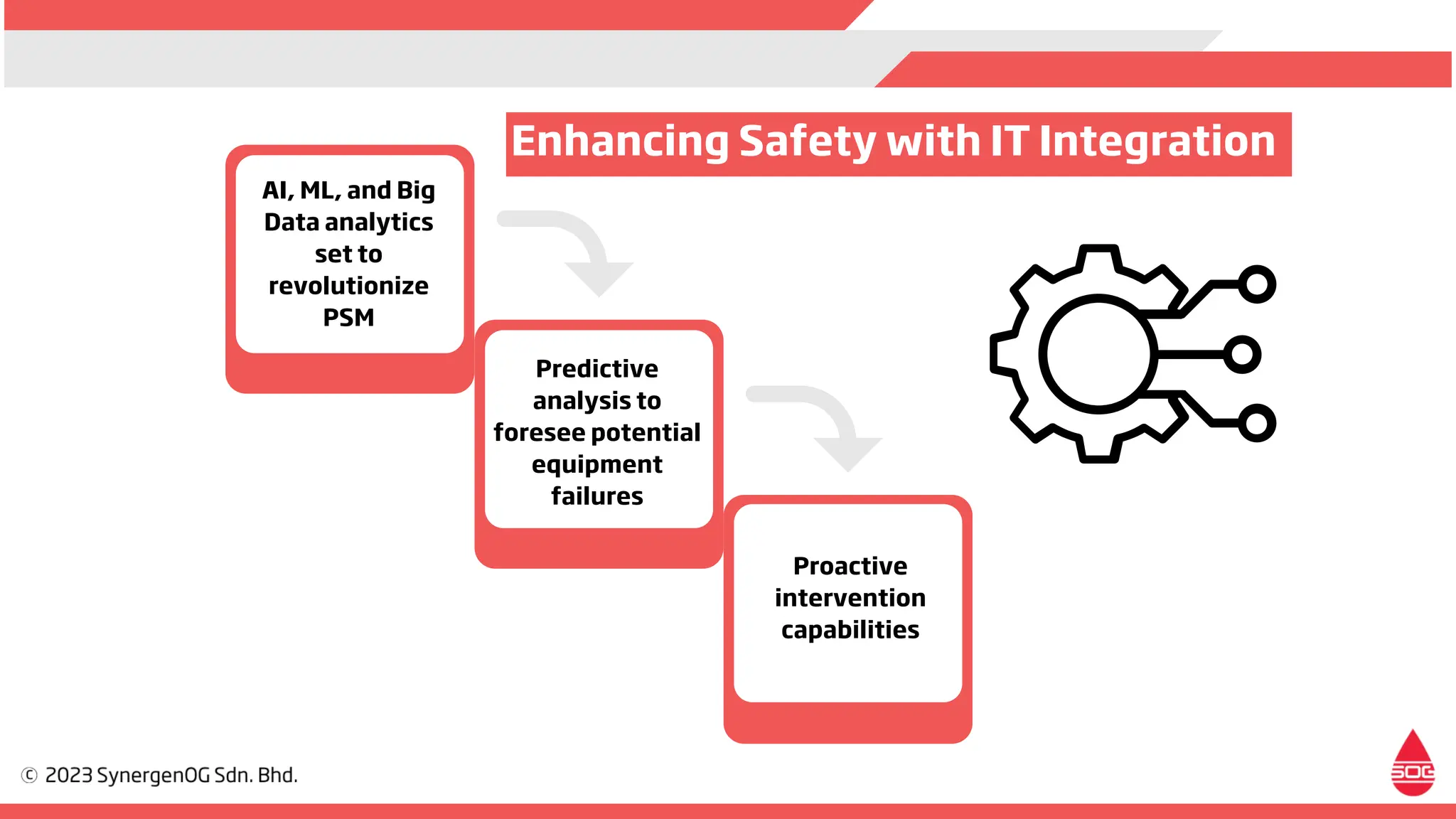 Enhancing Safety with IT Integration

AI, ML, and Big Data analytics set to revolutionize PSM

Predictive analysis to foresee potential equipment failures

Proactive intervention capabilities

© 2023 SynergenOG Sdn. Bhd.

SOG